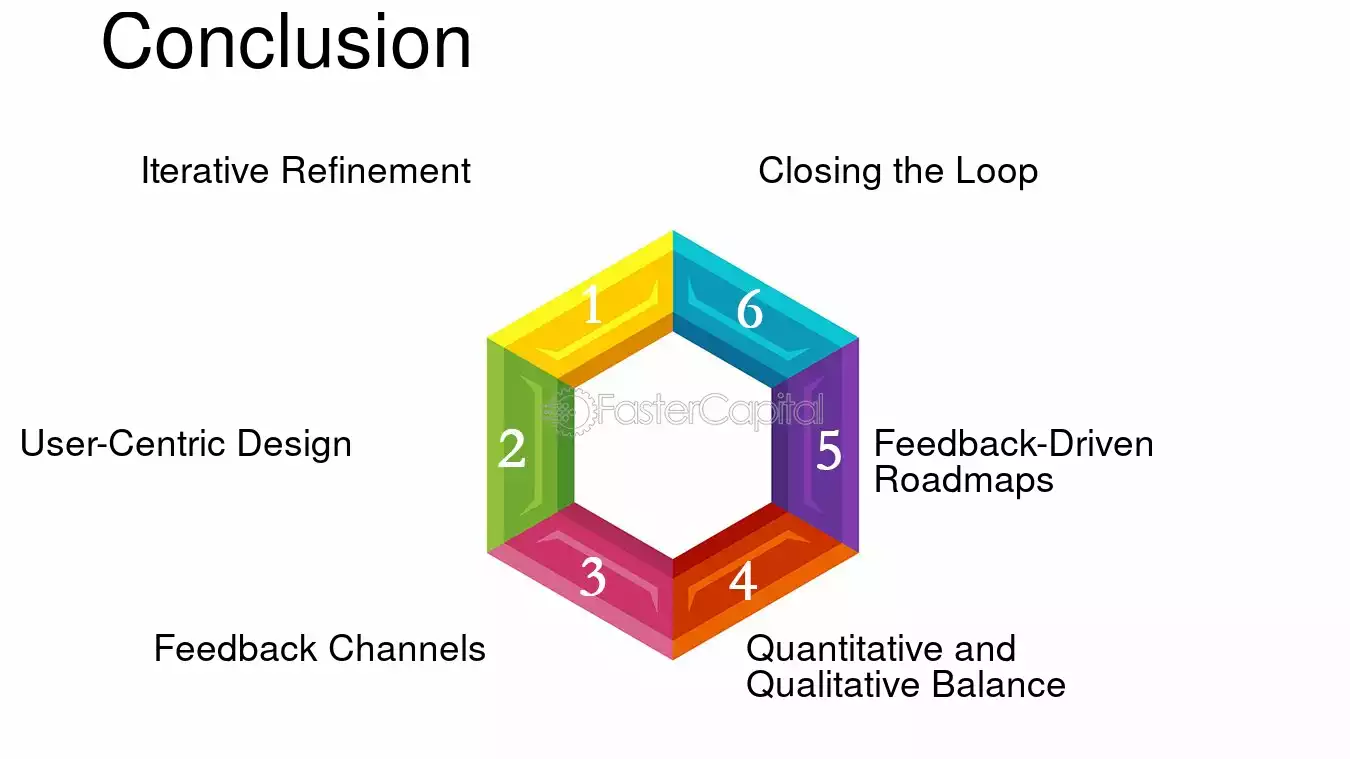 Conclusion

Iterative Refinement

Closing the Loop

1

6

User-Centric Design

2

5

Feedback-Driven Roadmaps

3

4

Feedback Channels

Quantitative and Qualitative Balance

FasterCapital